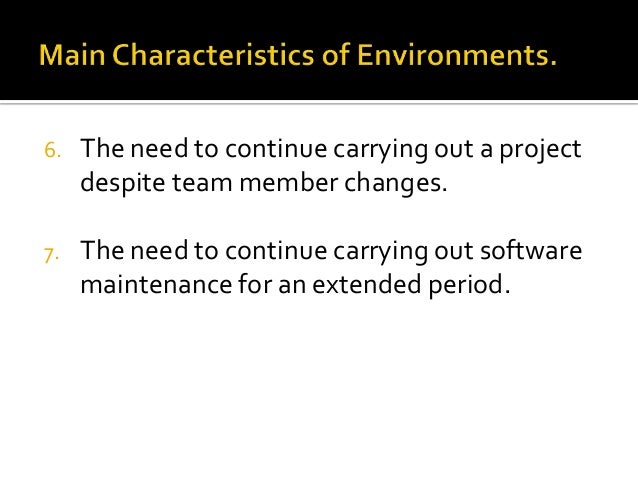 Main Characteristics of Environments.

6. The need to continue carrying out a project despite team member changes.

7. The need to continue carrying out software maintenance for an extended period.